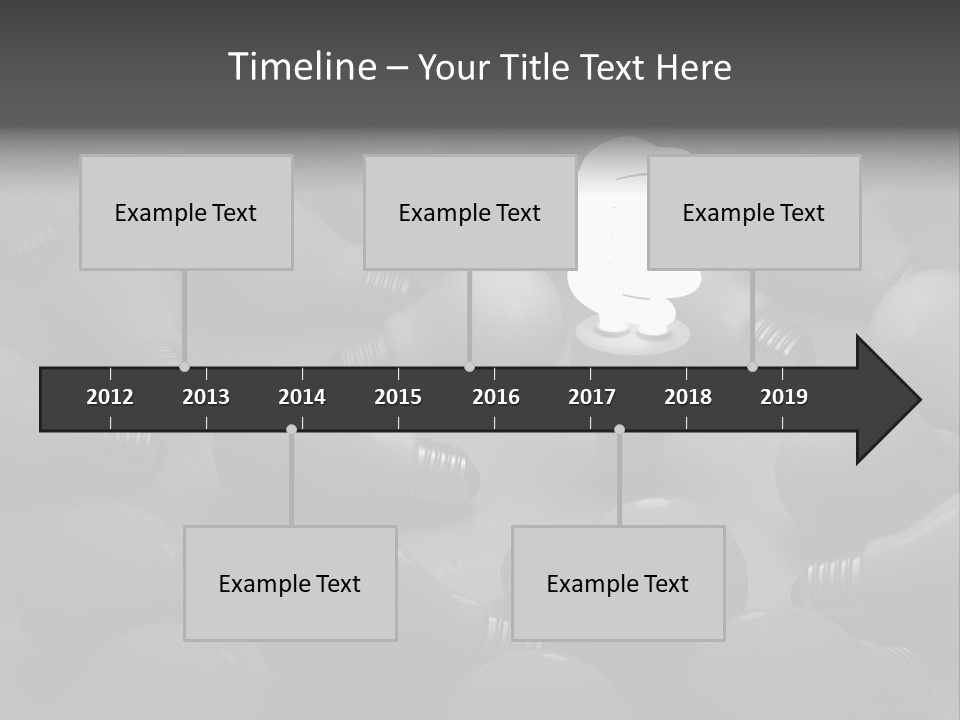 Timeline – Your Title Text Here

Example Text

Example Text

Example Text

2012 2013 2014 2015 2016 2017 2018 2019

Example Text

Example Text